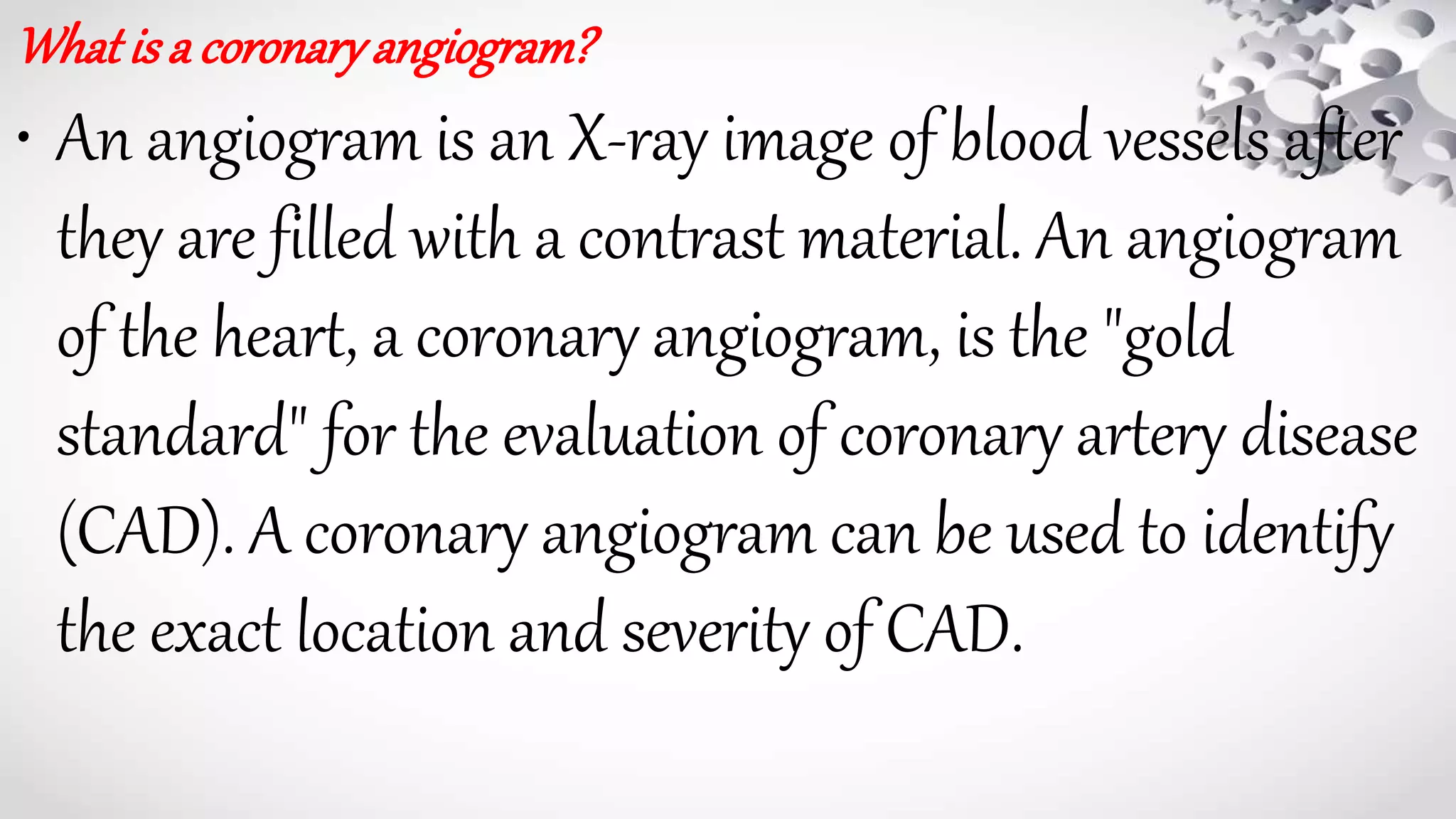 What is a coronary angiogram?

• An angiogram is an X-ray image of blood vessels after they are filled with a contrast material. An angiogram of the heart, a coronary angiogram, is the "gold standard" for the evaluation of coronary artery disease (CAD). A coronary angiogram can be used to identify the exact location and severity of CAD.